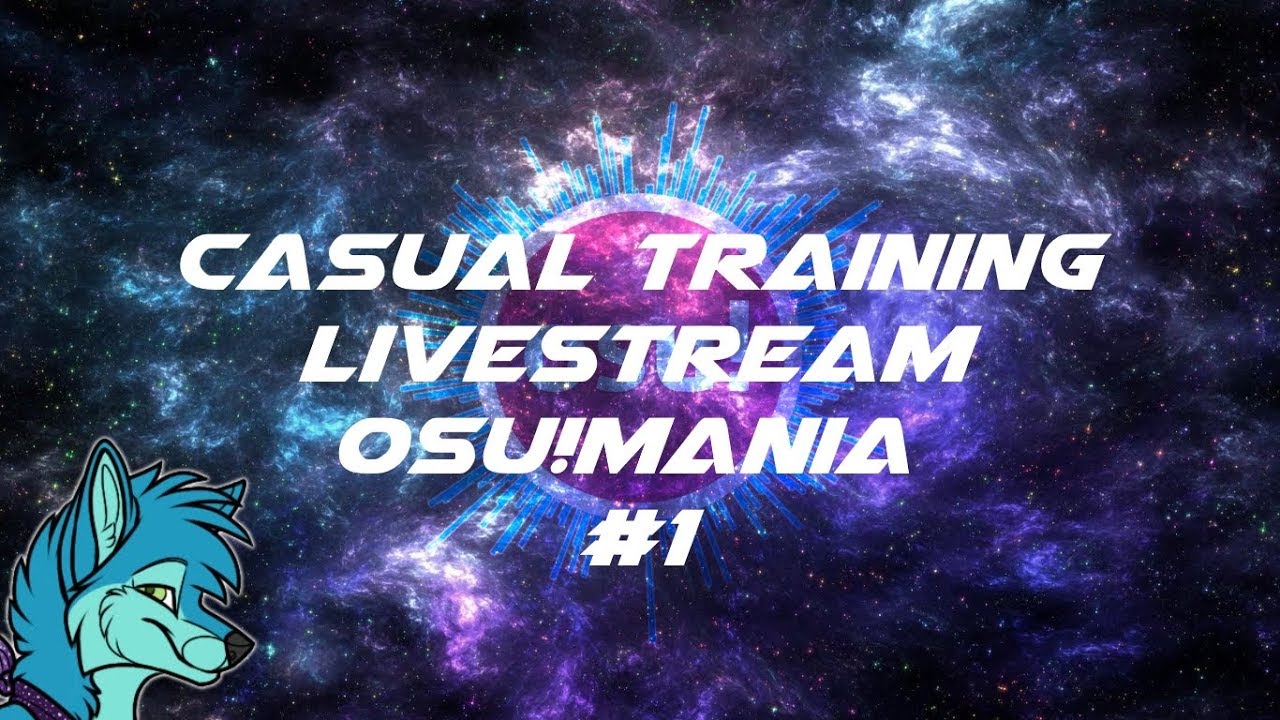 CASUAL TRAINING
LIVESTREAM
OSU!MANIA
#1